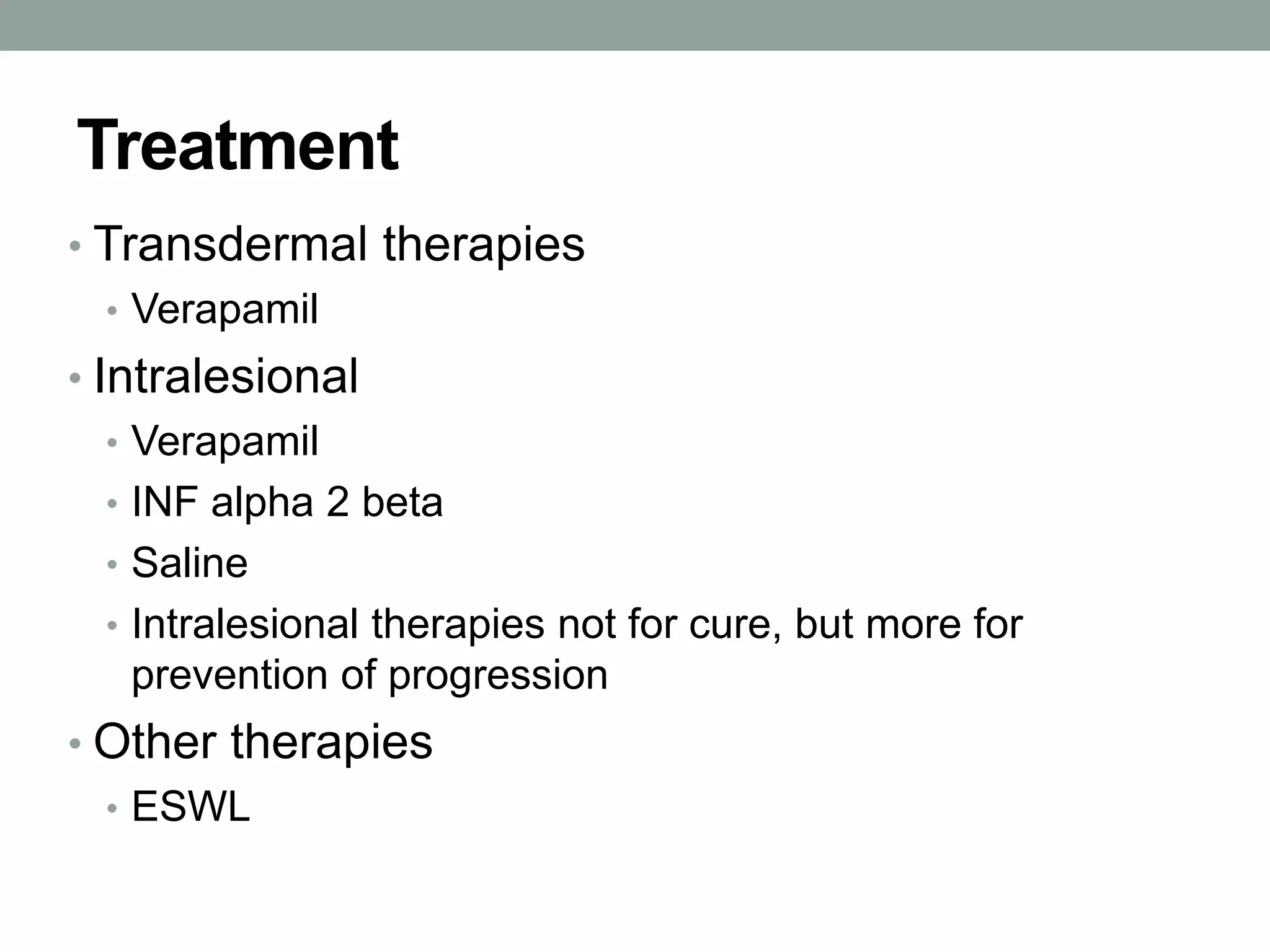 Treatment

• Transdermal therapies
  • Verapamil
• Intralesional
  • Verapamil
  • INF alpha 2 beta
  • Saline
  • Intralesional therapies not for cure, but more for prevention of progression
• Other therapies
  • ESWL